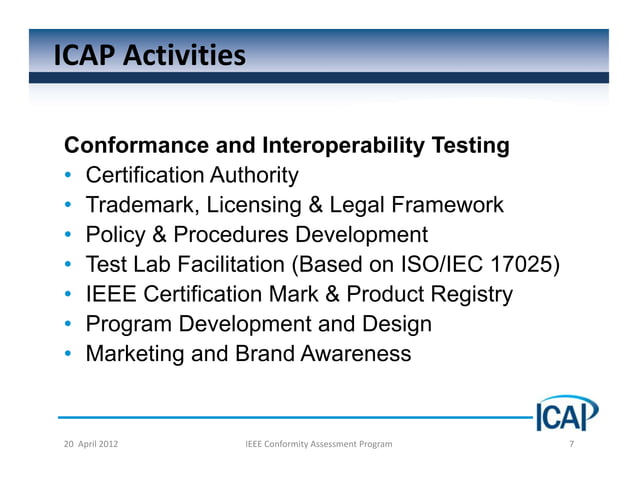 ICAP Activities

Conformance and Interoperability Testing
• Certification Authority
• Trademark, Licensing & Legal Framework
• Policy & Procedures Development
• Test Lab Facilitation (Based on ISO/IEC 17025)
• IEEE Certification Mark & Product Registry
• Program Development and Design
• Marketing and Brand Awareness

ICAP

20 April 2012
IEEE Conformity Assessment Program
7